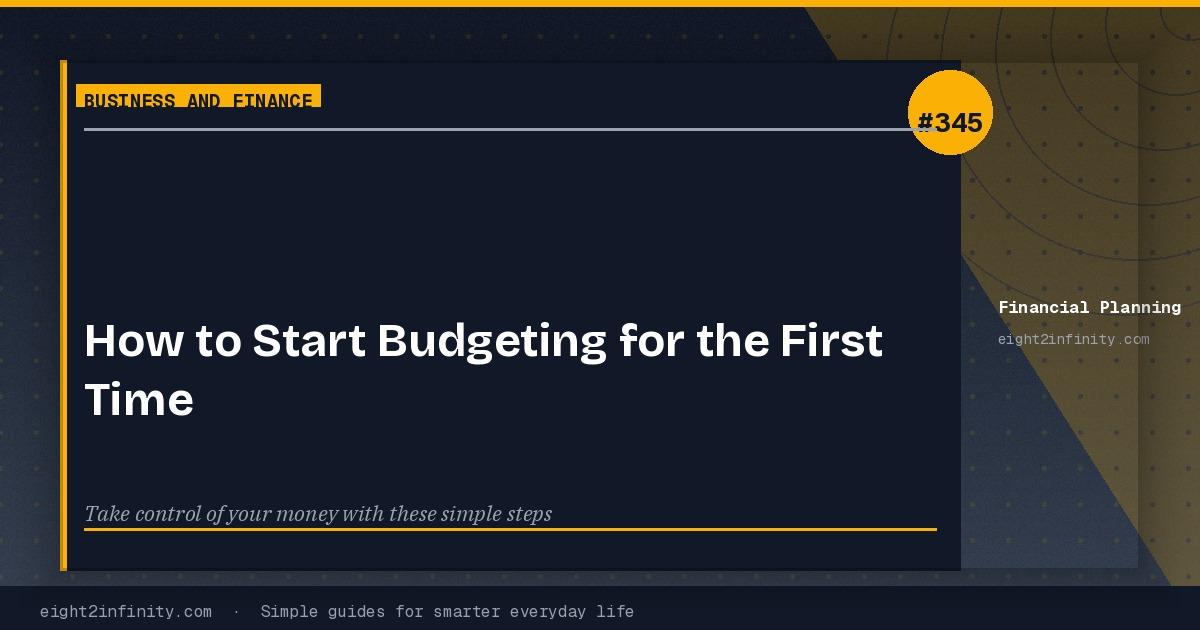 BUSINESS AND FINANCE

#345

How to Start Budgeting for the First Time

Take control of your money with these simple steps

Financial Planning

eight2infinity.com

eight2infinity.com · Simple guides for smarter everyday life